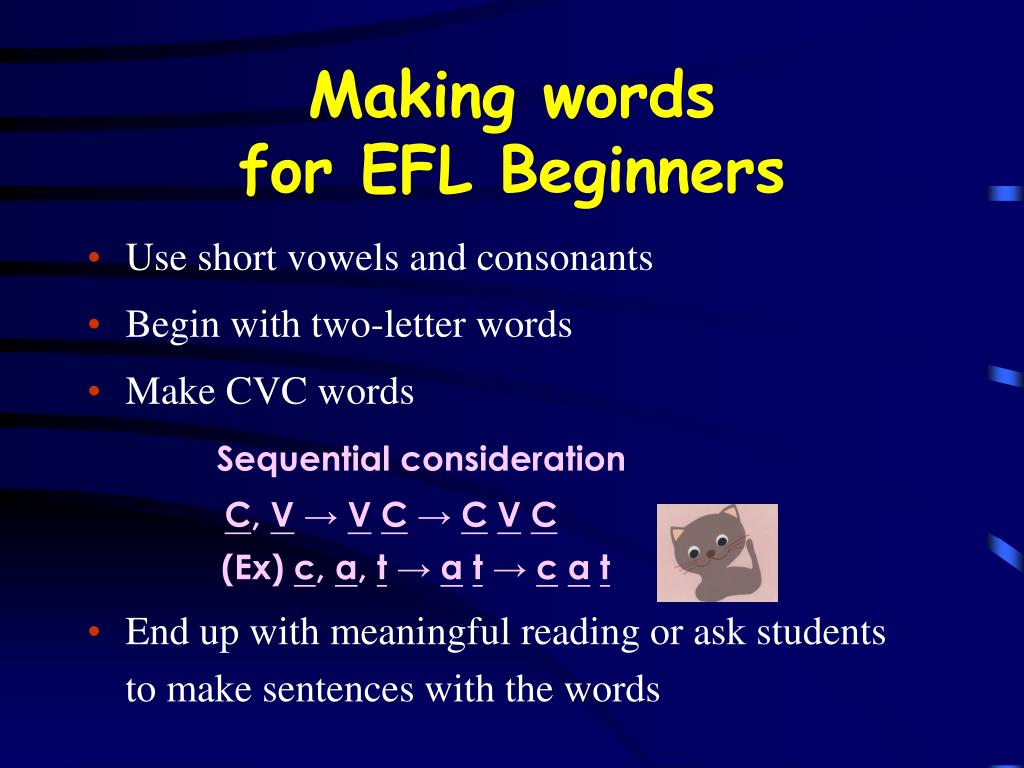 Making words
for EFL Beginners

• Use short vowels and consonants
• Begin with two-letter words
• Make CVC words

Sequential consideration
C, V → V C → C V C
(Ex) c, a, t → a t → c a t

• End up with meaningful reading or ask students to make sentences with the words